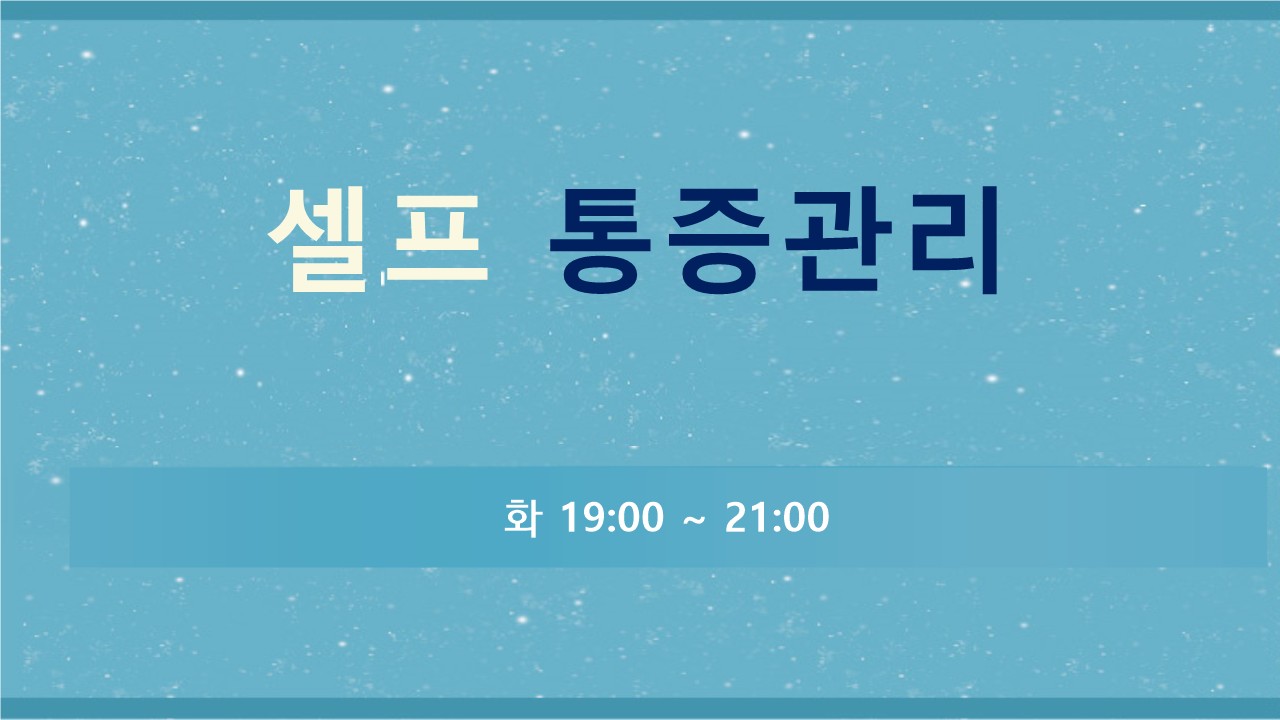 셀프 통증관리

화 19:00 ~ 21:00